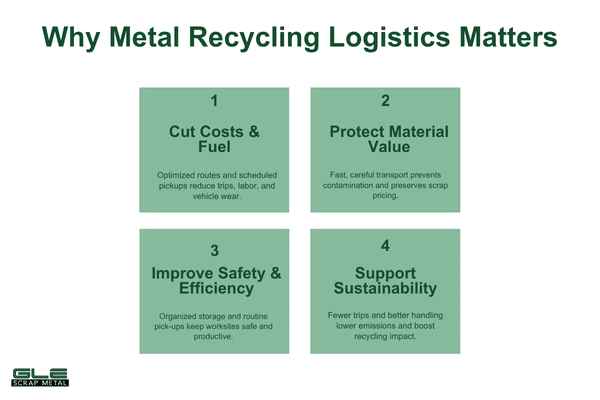 Why Metal Recycling Logistics Matters

1

Cut Costs & Fuel

Optimized routes and scheduled pickups reduce trips, labor, and vehicle wear.

2

Protect Material Value

Fast, careful transport prevents contamination and preserves scrap pricing.

3

Improve Safety & Efficiency

Organized storage and routine pick-ups keep worksites safe and productive.

4

Support Sustainability

Fewer trips and better handling lower emissions and boost recycling impact.

GLE
SCRAP METAL